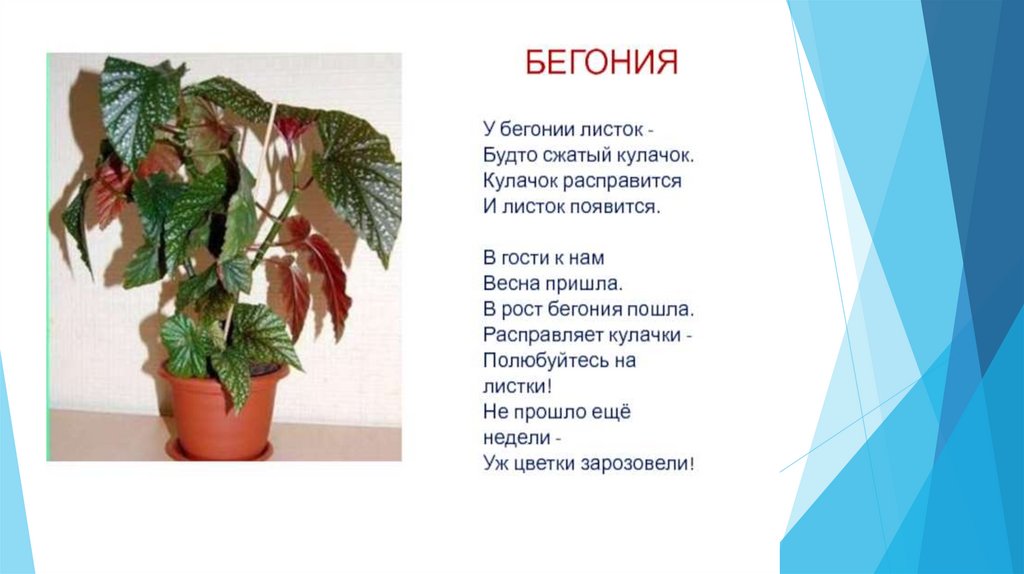 БЕГОНИЯ

У бегонии листок -
Будто сжатый кулачок.
Кулачок расправится
И листок появится.

В гости к нам
Весна пришла.
В рост бегония пошла.
Расправляет кулачки -
Полюбуйтесь на листки!
Не прошло ещё недели -
Уж цветки зарозовели!